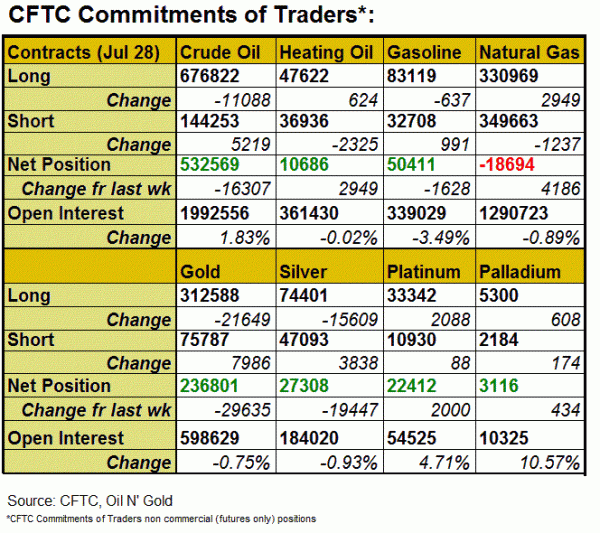 CFTC Commitments of Traders*:

| Contracts (Jul 28) | Crude Oil | Heating Oil | Gasoline | Natural Gas |
|---|---|---|---|---|
| Long | 676822 | 47622 | 83119 | 330969 |
| Change | -11088 | 624 | -637 | 2949 |
| Short | 144253 | 36936 | 32708 | 349663 |
| Change | 5219 | -2325 | 991 | -1237 |
| Net Position | 532569 | 10686 | 50411 | -18694 |
| Change fr last wk | -16307 | 2949 | -1628 | 4186 |
| Open Interest | 1992556 | 361430 | 339029 | 1290723 |
| Change | 1.83% | -0.02% | -3.49% | -0.89% |
| | Gold | Silver | Platinum | Palladium |
| Long | 312588 | 74401 | 33342 | 5300 |
| Change | -21649 | -15609 | 2088 | 608 |
| Short | 75787 | 47093 | 10930 | 2184 |
| Change | 7986 | 3838 | 88 | 174 |
| Net Position | 236801 | 27308 | 22412 | 3116 |
| Change fr last wk | -29635 | -19447 | 2000 | 434 |
| Open Interest | 598629 | 184020 | 54525 | 10325 |
| Change | -0.75% | -0.93% | 4.71% | 10.57% |

Source: CFTC, Oil N' Gold
*CFTC Commitments of Traders non commercial (futures only) positions